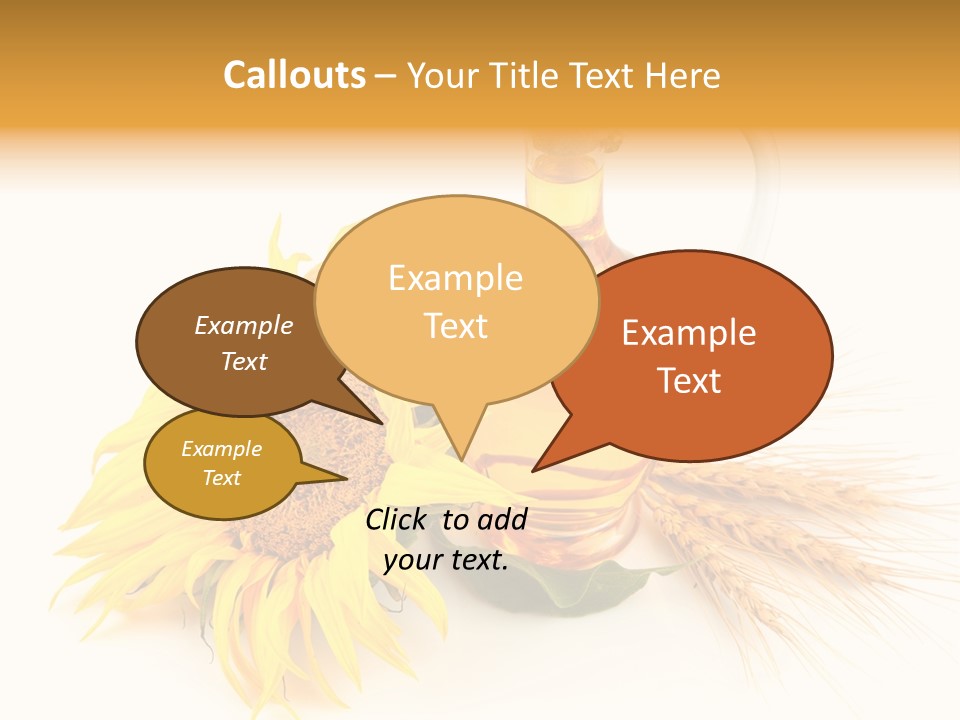 Callouts – Your Title Text Here

Example Text

Example Text

Example Text

Example Text

Click to add your text.